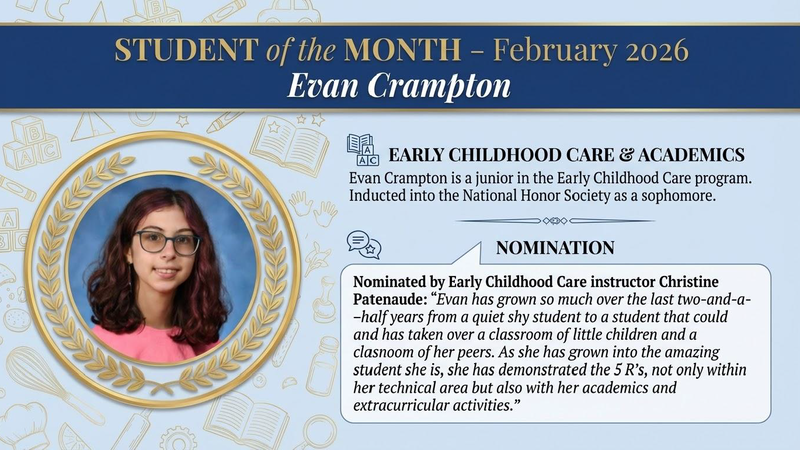 STUDENT of the MONTH – February 2026
Evan Crampton

EARLY CHILDHOOD CARE & ACADEMICS
Evan Crampton is a junior in the Early Childhood Care program. Inducted into the National Honor Society as a sophomore.

NOMINATION

Nominated by Early Childhood Care instructor Christine Patenaude: "Evan has grown so much over the last two-and-a-–half years from a quiet shy student to a student that could and has taken over a classroom of little children and a clasnoom of her peers. As she has grown into the amazing student she is, she has demonstrated the 5 R's, not only within her technical area but also with her academics and extracurricular activities."